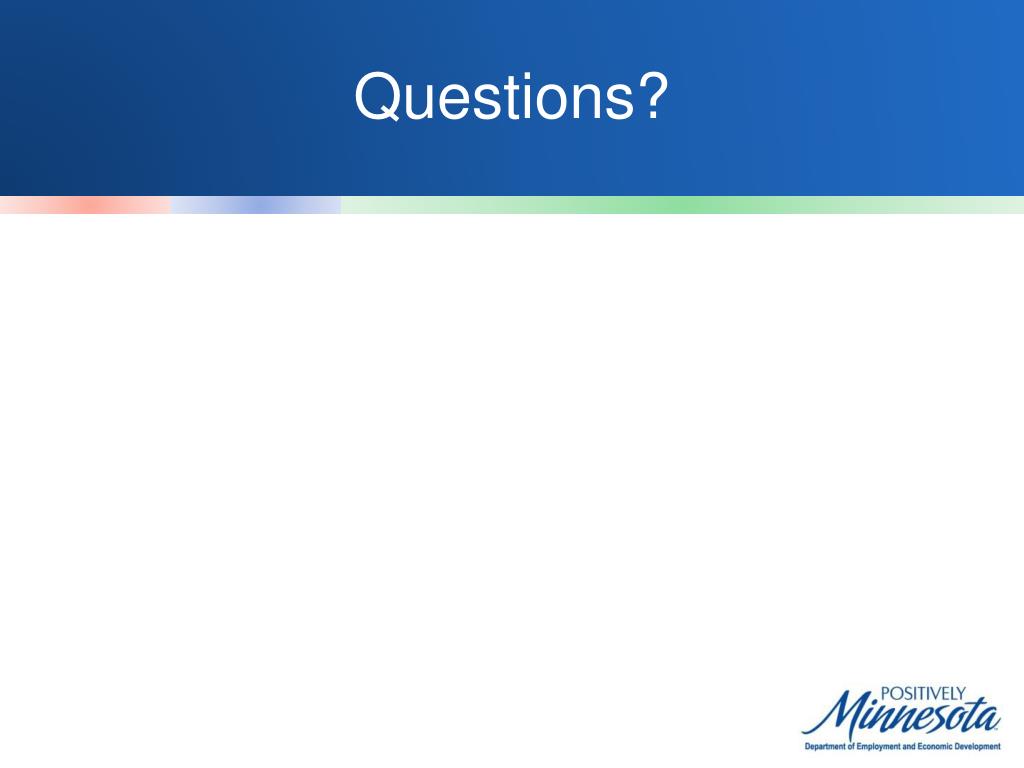 Questions?

POSITIVELY
Minnesota
Department of Employment and Economic Development